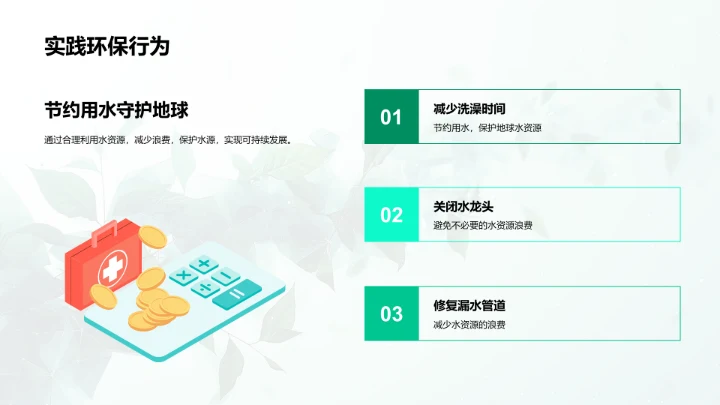 实践环保行为

节约用水守护地球

通过合理利用水资源，减少浪费，保护水源，实现可持续发展。

01
减少洗澡时间
节约用水，保护地球水资源

02
关闭水龙头
避免不必要的水资源浪费

03
修复漏水管道
减少水资源的浪费